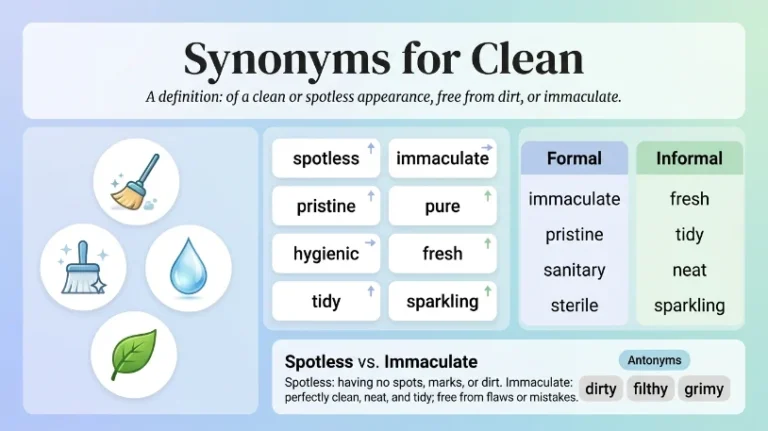 Synonyms for Clean

A definition: of a clean or spotless appearance, free from dirt, or immaculate.

spotless
immaculate
pristine
pure
hygienic
fresh
tidy
sparkling

| Formal | Informal |
|---|---|
| immaculate | fresh |
| pristine | tidy |
| sanitary | neat |
| sterile | sparkling |

Spotless vs. Immaculate

Spotless: having no spots, marks, or dirt. Immaculate: perfectly clean, neat, and tidy; free from flaws or mistakes.

Antonyms
dirty
filthy
grimy